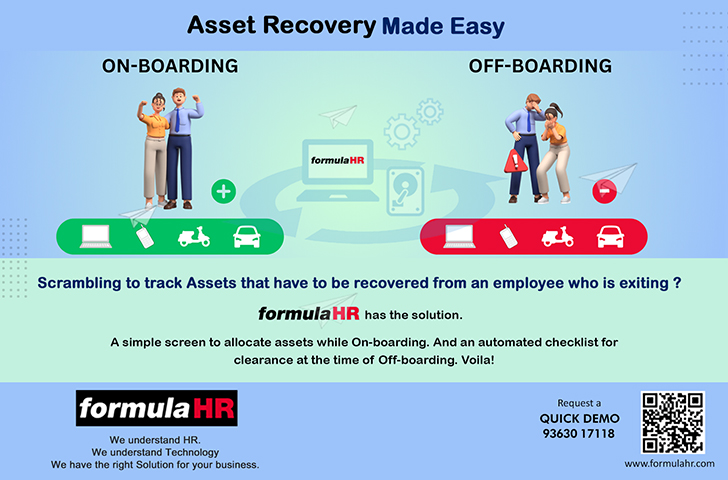 Asset Recovery Made Easy

ON-BOARDING

OFF-BOARDING

formulaHR

Scrambling to track Assets that have to be recovered from an employee who is exiting ?

formulaHR has the solution.

A simple screen to allocate assets while On-boarding. And an automated checklist for clearance at the time of Off-boarding. Voila!

formulaHR

We understand HR.
We understand Technology
We have the right Solution for your business.

Request a
QUICK DEMO
93630 17118

www.formulahr.com